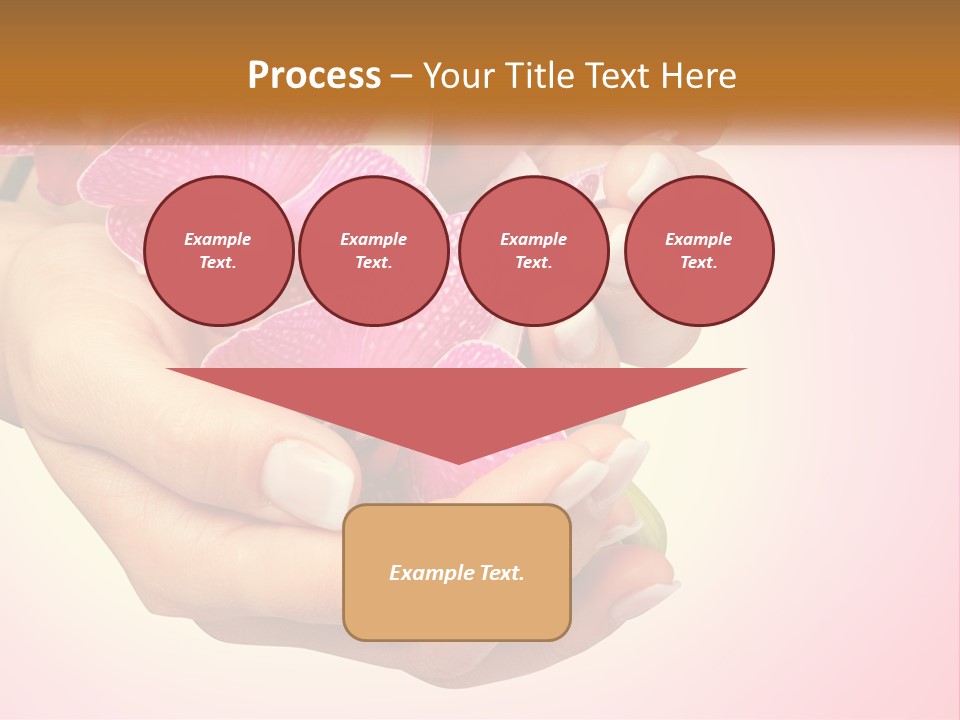 Process – Your Title Text Here

Example Text.

Example Text.

Example Text.

Example Text.

Example Text.